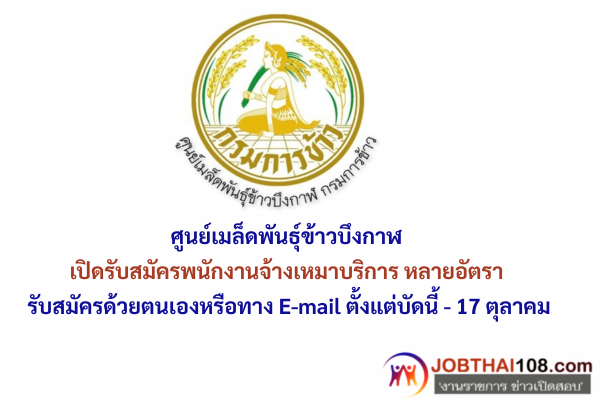 กรมการข้าว
ศูนย์เมล็ดพันธุ์ข้าวบึงกาฬ กรมการข้าว

ศูนย์เมล็ดพันธุ์ข้าวบึงกาฬ
เปิดรับสมัครพนักงานจ้างเหมาบริการ หลายอัตรา
รับสมัครด้วยตนเองหรือทาง E-mail ตั้งแต่บัดนี้ - 17 ตุลาคม

JOBTHAI108.com
'งานราชการ ข่าวเปิดสอบ'